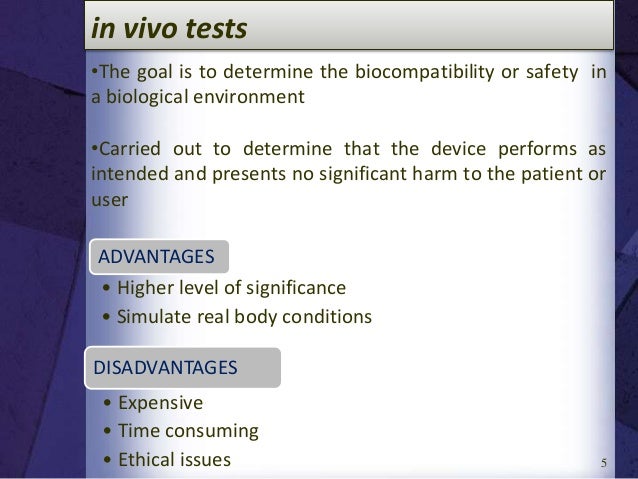 in vivo tests

•The goal is to determine the biocompatibility or safety in a biological environment

•Carried out to determine that the device performs as intended and presents no significant harm to the patient or user

ADVANTAGES

• Higher level of significance
• Simulate real body conditions

DISADVANTAGES

• Expensive
• Time consuming
• Ethical issues

5